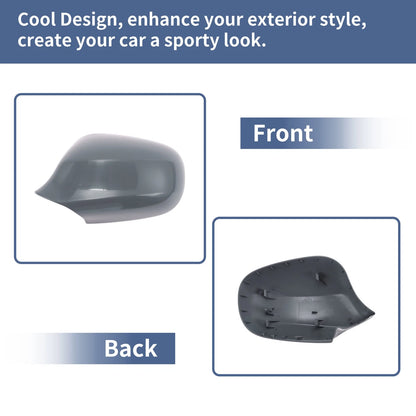 Cool Design, enhance your exterior style, create your car a sporty look.

Front

Back